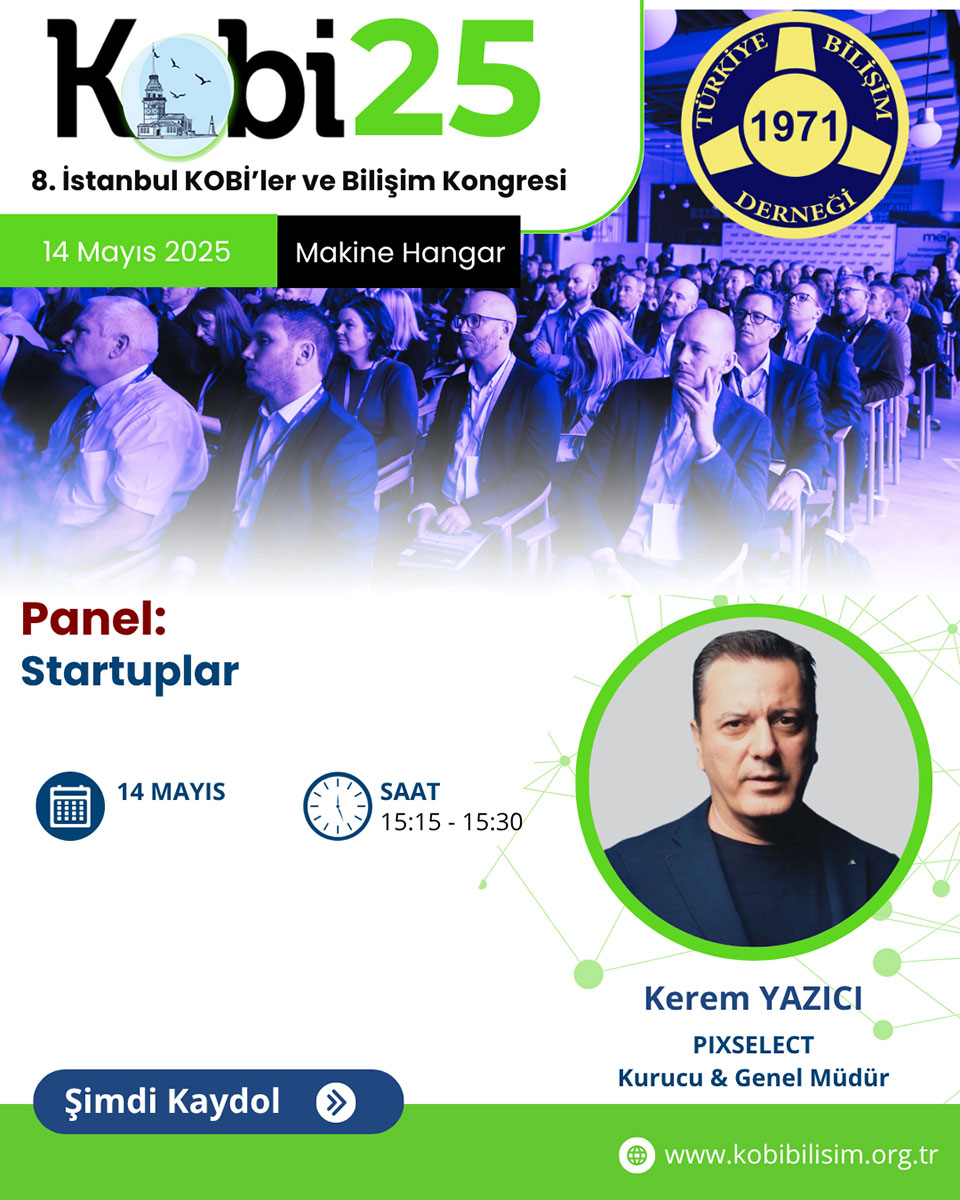 Kobi25
8. İstanbul KOBİ'ler ve Bilişim Kongresi

TÜRKİYE BİLİŞİM DERNEĞİ 1971

14 Mayıs 2025
Makine Hangar

Panel:
Startuplar

14 MAYIS

SAAT
15:15 - 15:30

Kerem YAZICI
PIXSELECT
Kurucu & Genel Müdür

Şimdi Kaydol

www.kobibilisim.org.tr